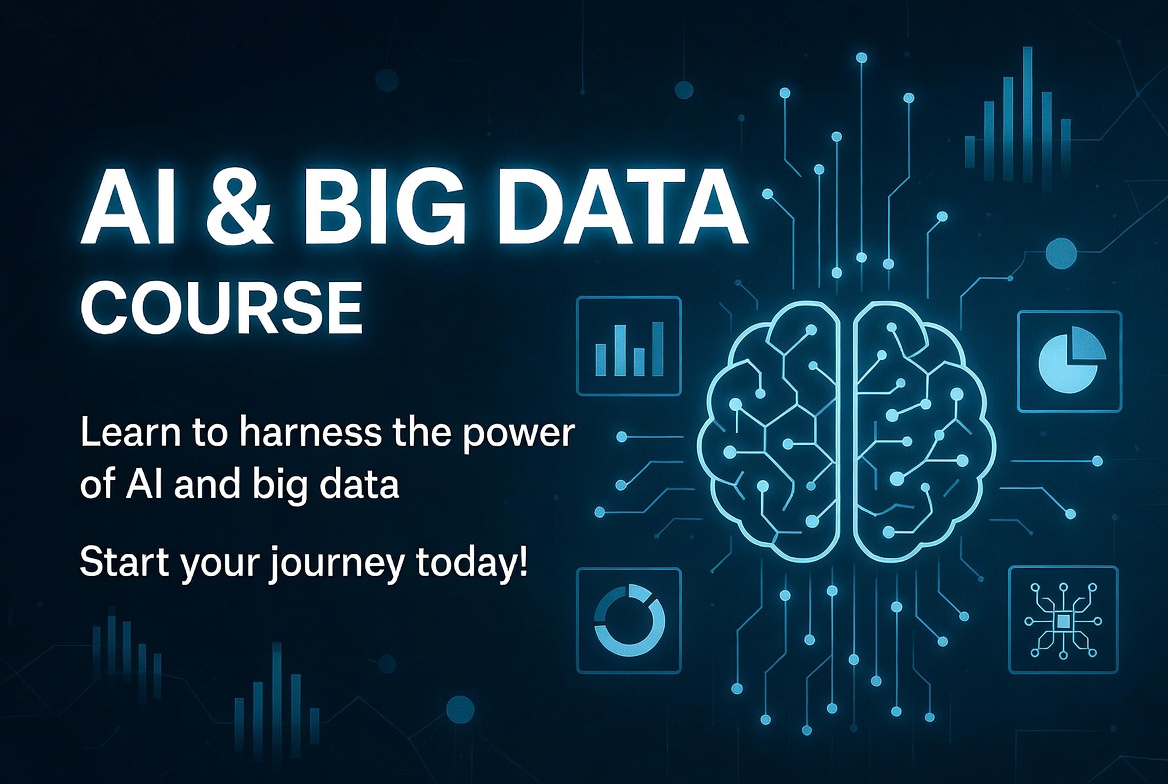 AI & BIG DATA
COURSE

Learn to harness the power of AI and big data

Start your journey today!